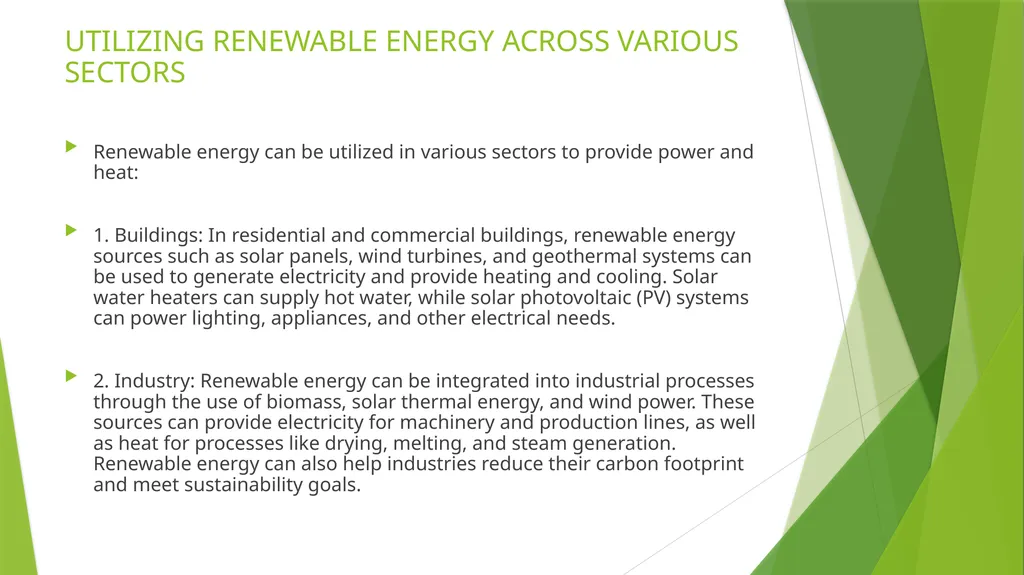 UTILIZING RENEWABLE ENERGY ACROSS VARIOUS SECTORS

Renewable energy can be utilized in various sectors to provide power and heat:

1. Buildings: In residential and commercial buildings, renewable energy sources such as solar panels, wind turbines, and geothermal systems can be used to generate electricity and provide heating and cooling. Solar water heaters can supply hot water, while solar photovoltaic (PV) systems can power lighting, appliances, and other electrical needs.

2. Industry: Renewable energy can be integrated into industrial processes through the use of biomass, solar thermal energy, and wind power. These sources can provide electricity for machinery and production lines, as well as heat for processes like drying, melting, and steam generation. Renewable energy can also help industries reduce their carbon footprint and meet sustainability goals.